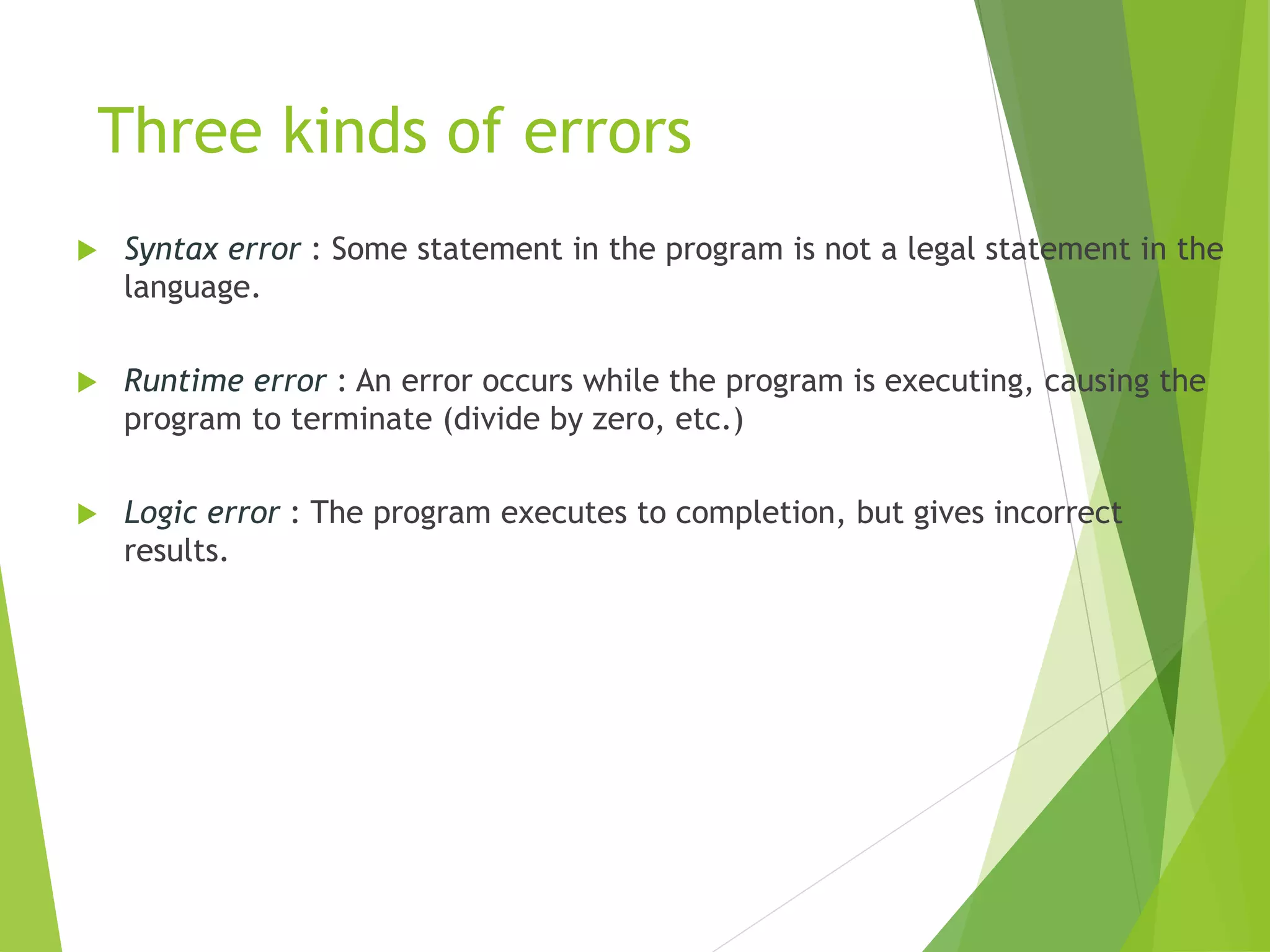 Three kinds of errors

Syntax error : Some statement in the program is not a legal statement in the language.

Runtime error : An error occurs while the program is executing, causing the program to terminate (divide by zero, etc.)

Logic error : The program executes to completion, but gives incorrect results.